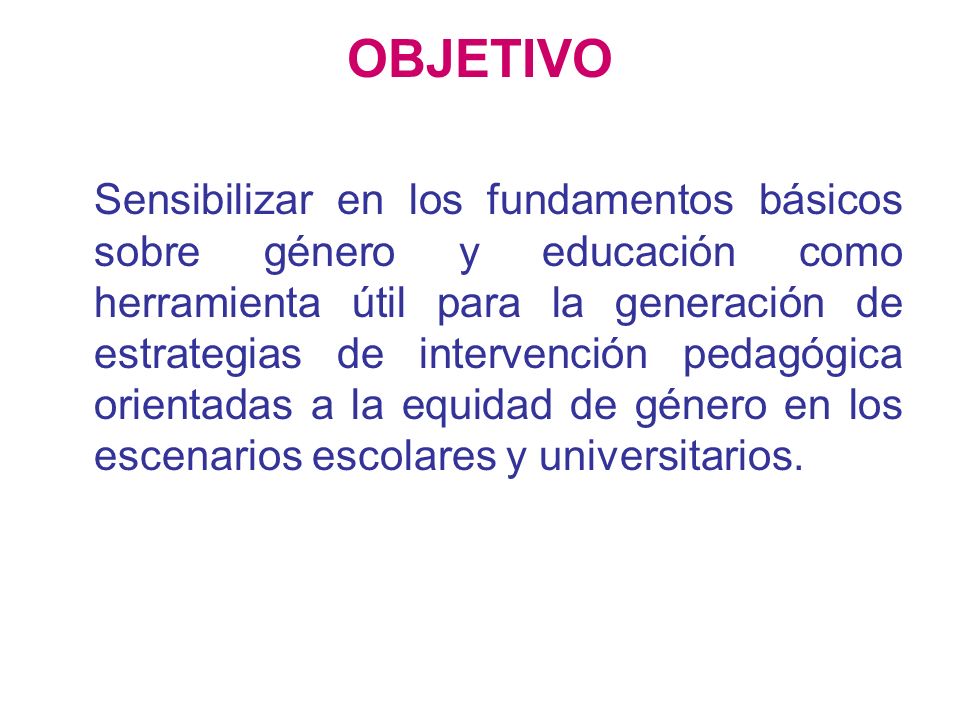 OBJETIVO

Sensibilizar en los fundamentos básicos sobre género y educación como herramienta útil para la generación de estrategias de intervención pedagógica orientadas a la equidad de género en los escenarios escolares y universitarios.